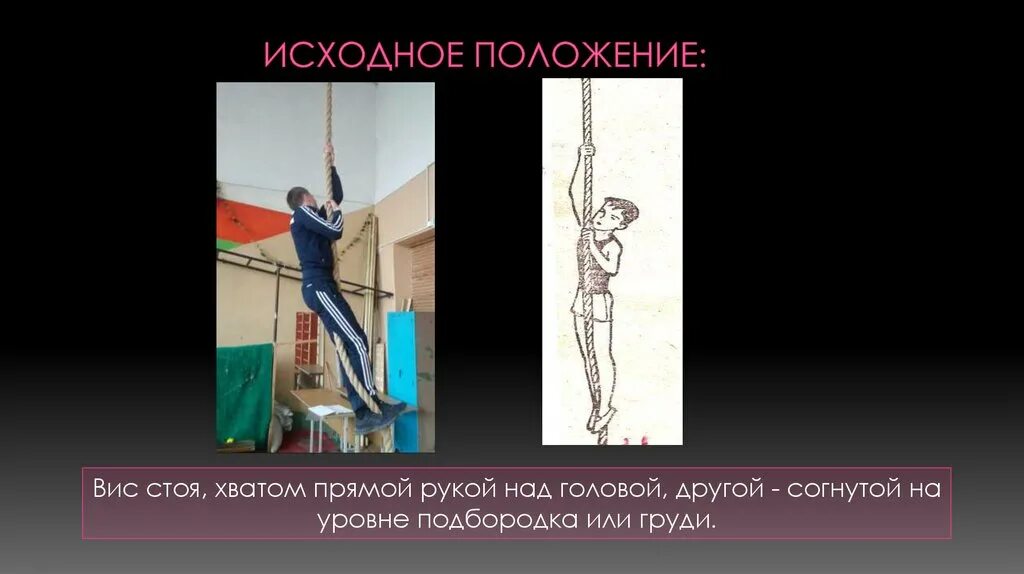 ИСХОДНОЕ ПОЛОЖЕНИЕ:

Вис стоя, хватом прямой рукой над головой, другой - согнутой на уровне подбородка или груди.